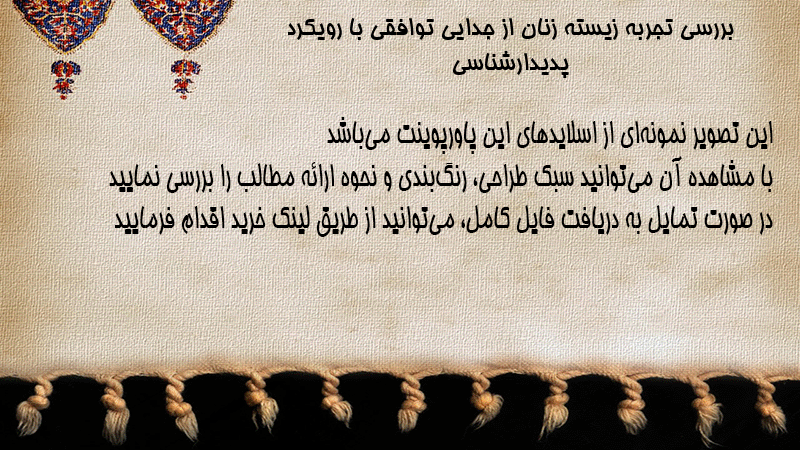 بررسی تجربه زیسته زنان از جدایی توافقی با رویکرد پدیدارشناسی

این تصویر نمونه‌ای از اسلایدهای این پاورپوینت می‌باشد
با مشاهده آن می‌توانید سبک طراحی، رنگ‌بندی و نحوه ارائه مطالب را بررسی نمایید
در صورت تمایل به دریافت فایل کامل، می‌توانید از طریق لینک خرید اقدام فرمایید